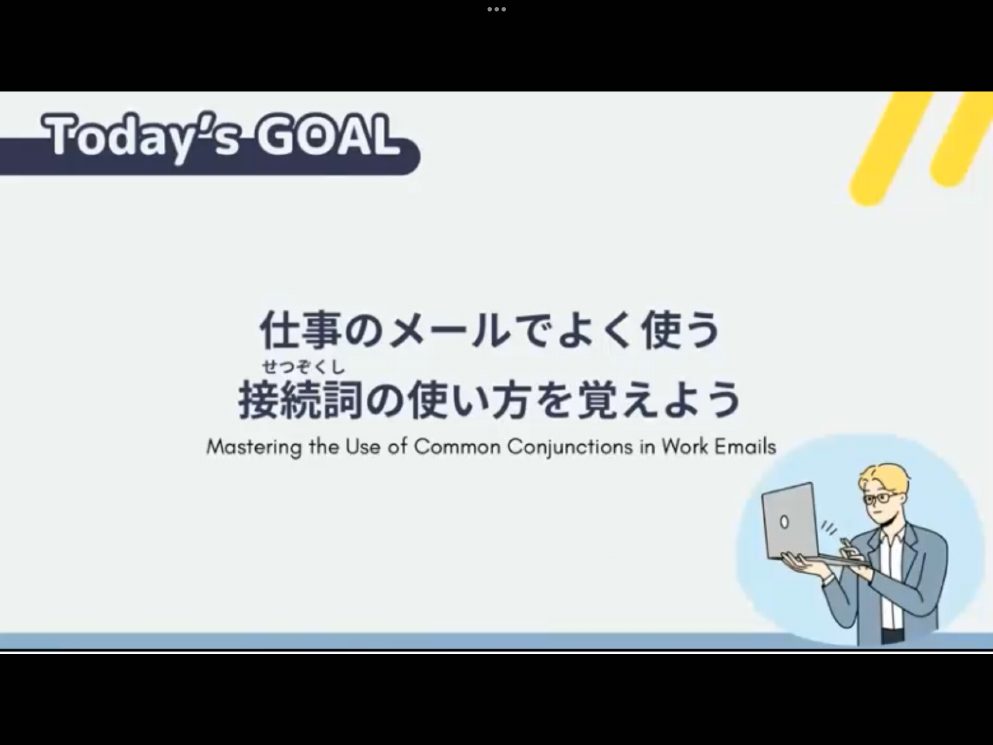 Today's GOAL

仕事のメールでよく使う
せつぞくし
接続詞の使い方を覚えよう
Mastering the Use of Common Conjunctions in Work Emails